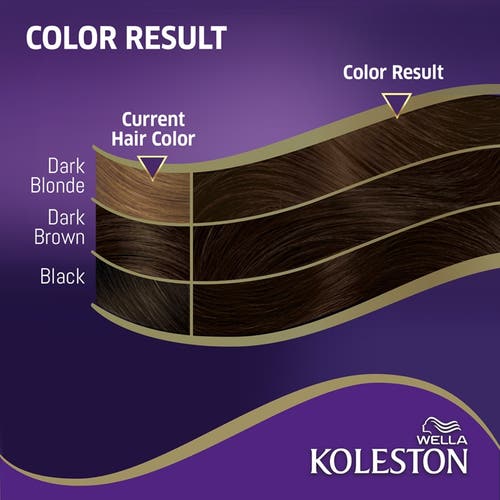 COLOR RESULT

Color Result

Current Hair Color

Dark Blonde

Dark Brown

Black

WELLA
KOLESTON